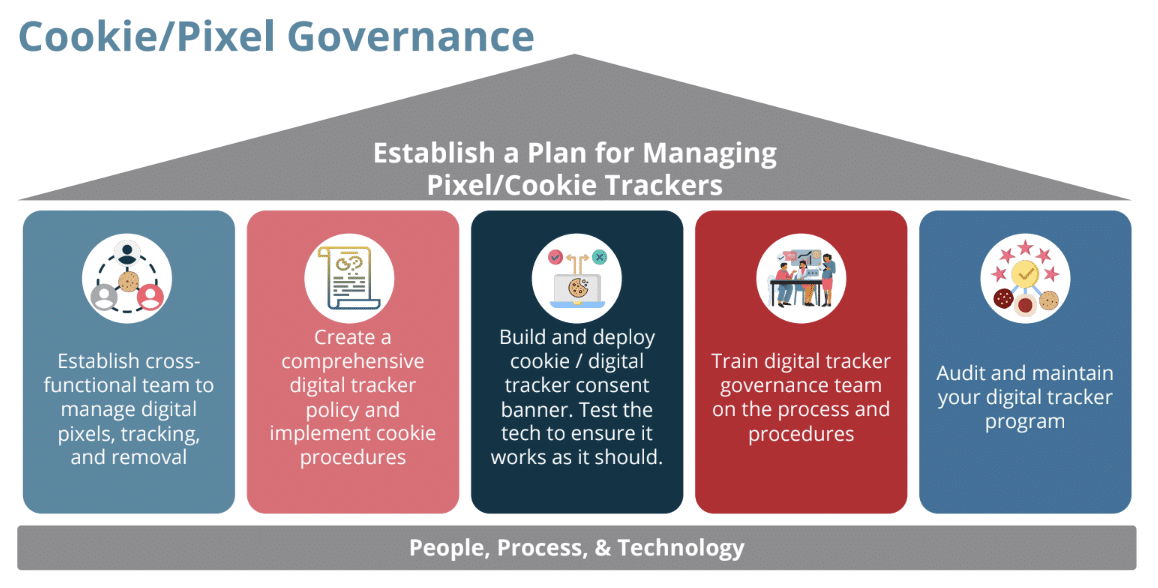 Cookie/Pixel Governance

Establish a Plan for Managing Pixel/Cookie Trackers

Establish cross-functional team to manage digital pixels, tracking, and removal

Create a comprehensive digital tracker policy and implement cookie procedures

Build and deploy cookie / digital tracker consent banner. Test the tech to ensure it works as it should.

Train digital tracker governance team on the process and procedures

Audit and maintain your digital tracker program

People, Process, & Technology